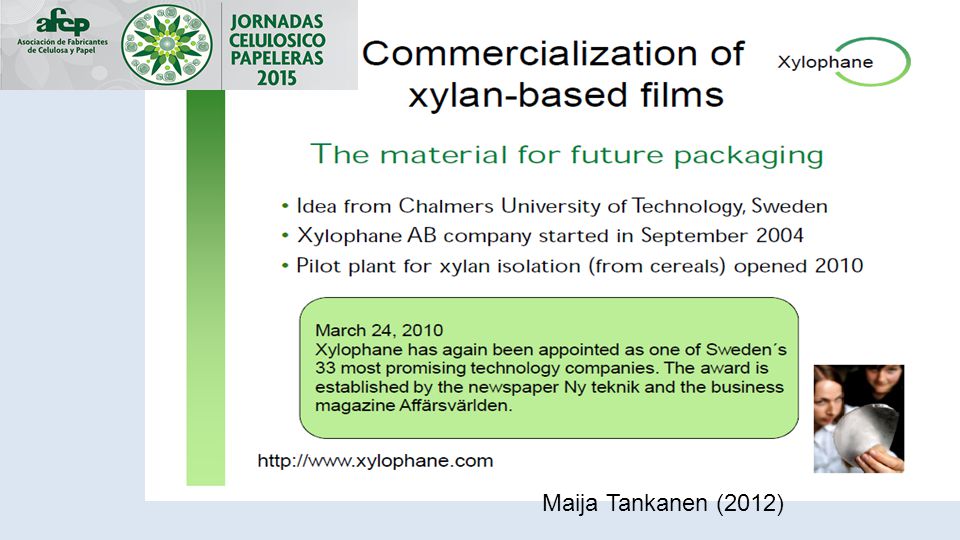 afcp
Asociación de Fabricantes de Celulosa y Papel

JORNADAS
CELULOSICO
PAPELERAS
2015

Commercialization of xylan-based films

Xylophane

The material for future packaging

• Idea from Chalmers University of Technology, Sweden
• Xylophane AB company started in September 2004
• Pilot plant for xylan isolation (from cereals) opened 2010

March 24, 2010
Xylophane has again been appointed as one of Sweden´s 33 most promising technology companies. The award is established by the newspaper Ny teknik and the business magazine Affärsvärlden.

http://www.xylophane.com

Maija Tankanen (2012)